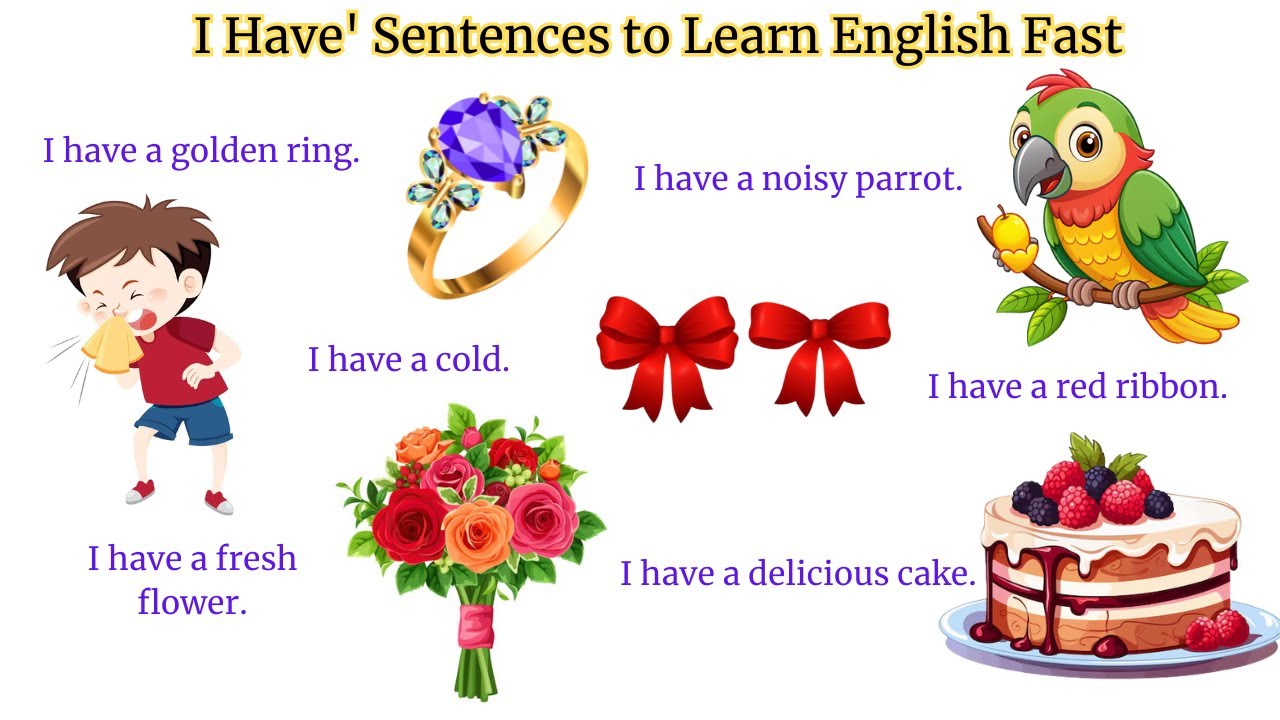 I Have' Sentences to Learn English Fast

I have a golden ring.

I have a noisy parrot.

I have a cold.

I have a red ribbon.

I have a fresh flower.

I have a delicious cake.